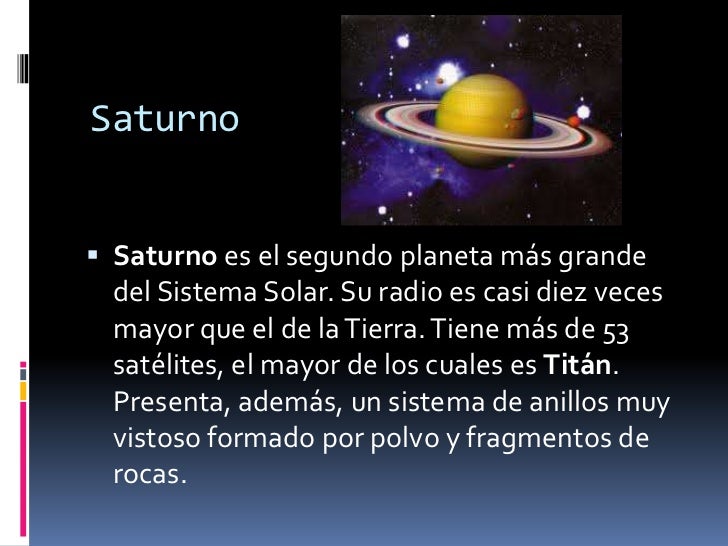 Saturno

Saturno es el segundo planeta más grande del Sistema Solar. Su radio es casi diez veces mayor que el de la Tierra. Tiene más de 53 satélites, el mayor de los cuales es Titán. Presenta, además, un sistema de anillos muy vistoso formado por polvo y fragmentos de rocas.